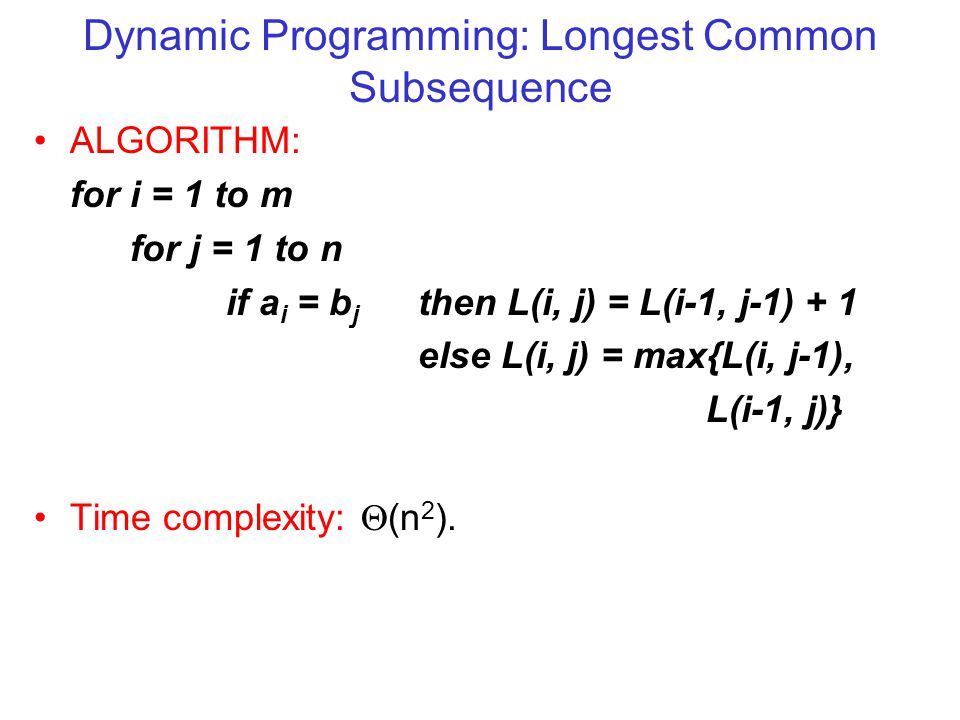 Dynamic Programming: Longest Common Subsequence

• ALGORITHM:
for i = 1 to m
for j = 1 to n
if $a_i = b_j$ then L(i, j) = L(i-1, j-1) + 1
else L(i, j) = max{L(i, j-1),
L(i-1, j)}

• Time complexity: $\Theta(n^2)$.